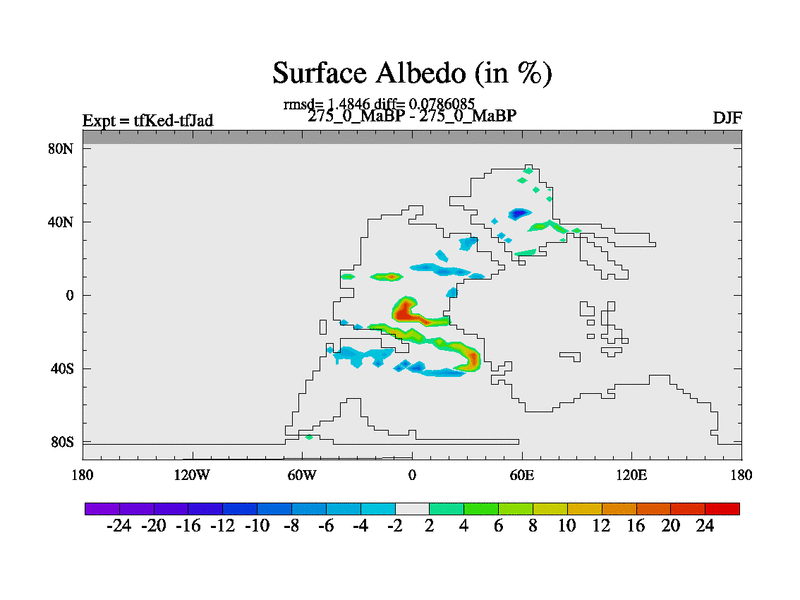 Surface Albedo (in %)

rmsd= 1.4846 diff= 0.0786085
Expt = tfKed-tfJad
275_0_MaBP - 275_0_MaBP
DJF

80N
40N
0
40S
80S

180
120W
60W
0
60E
120E
180

-24 -20 -16 -12 -10 -8 -6 -4 -2 2 4 6 8 10 12 16 20 24